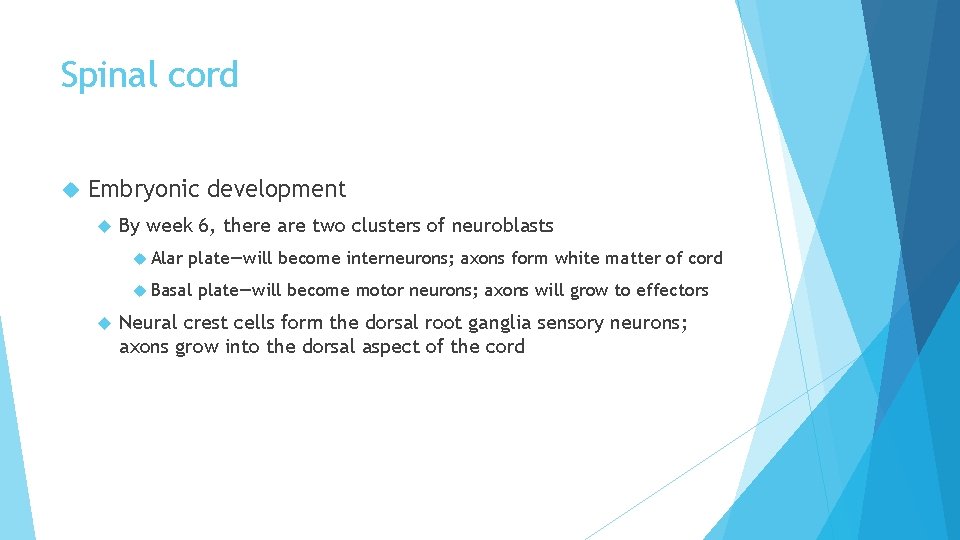 Spinal cord

Embryonic development

By week 6, there are two clusters of neuroblasts

Alar plate—will become interneurons; axons form white matter of cord

Basal plate—will become motor neurons; axons will grow to effectors

Neural crest cells form the dorsal root ganglia sensory neurons; axons grow into the dorsal aspect of the cord